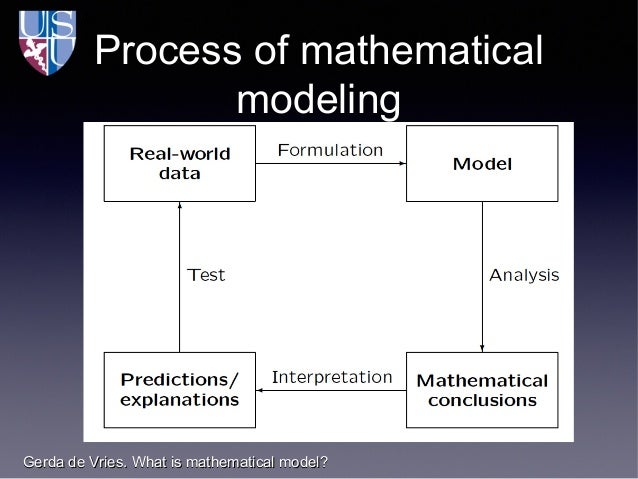 USU

Process of mathematical modeling

Real-world data

Formulation

Model

Analysis

Mathematical conclusions

Interpretation

Predictions/ explanations

Test

Gerda de Vries. What is mathematical model?